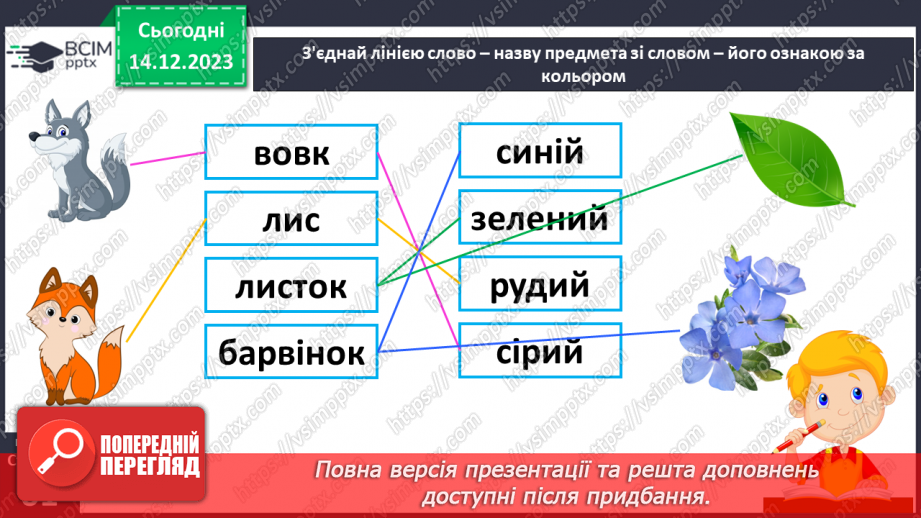 ВСІМ pptx

Сьогодні 14.12.2023

З'єднай лінією слово – назву предмета зі словом – його ознакою за кольором

вовк
лис
листок
барвінок

синій
зелений
рудий
сірий

ПОПЕРЕДНІЙ ПЕРЕГЛЯД

Повна версія презентації та решта доповнень доступні після придбання.

https://vsimpptx.com